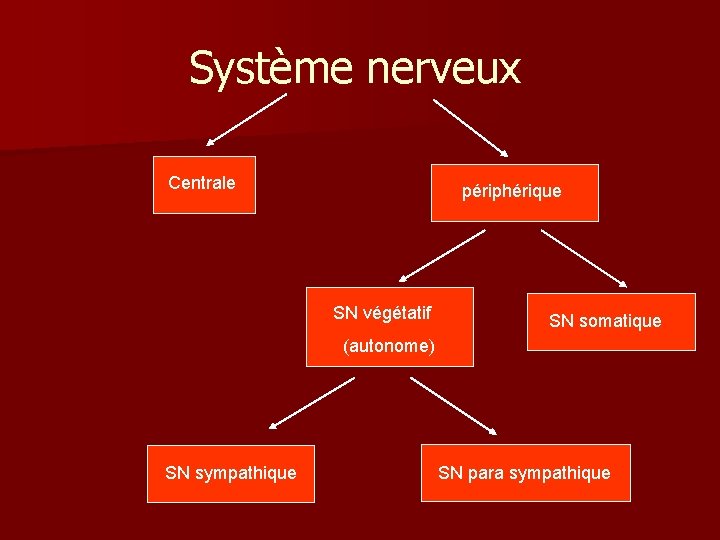 Système nerveux

Centrale

périphérique

SN végétatif
(autonome)

SN somatique

SN sympathique

SN para sympathique